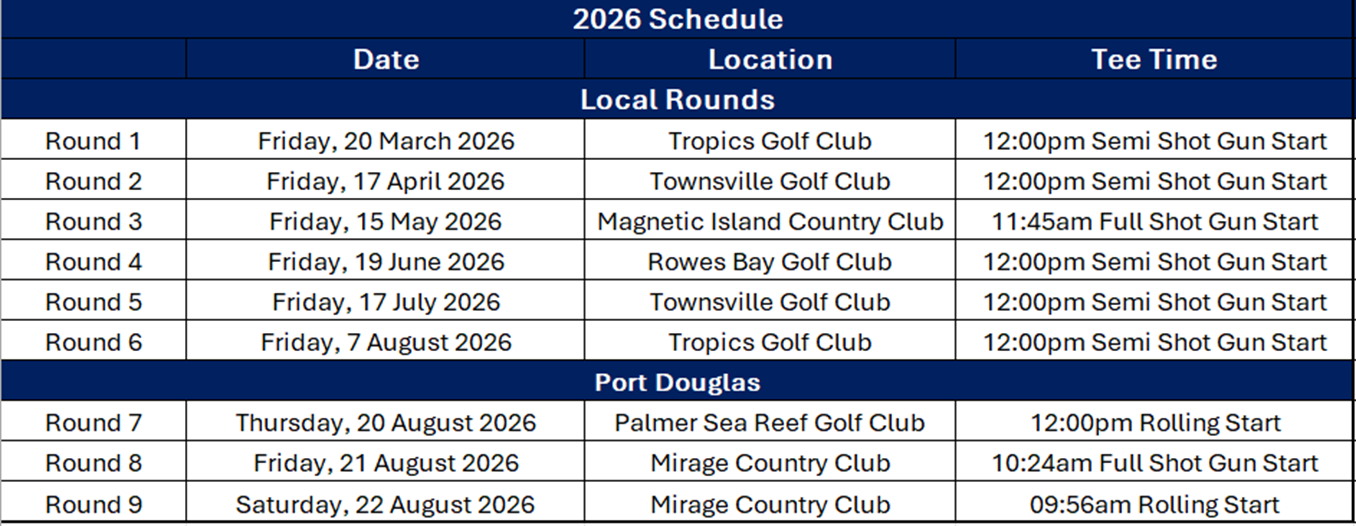 2026 Schedule

| | Date | Location | Tee Time |
|---|---|---|---|
| Local Rounds | | | |
| Round 1 | Friday, 20 March 2026 | Tropics Golf Club | 12:00pm Semi Shot Gun Start |
| Round 2 | Friday, 17 April 2026 | Townsville Golf Club | 12:00pm Semi Shot Gun Start |
| Round 3 | Friday, 15 May 2026 | Magnetic Island Country Club | 11:45am Full Shot Gun Start |
| Round 4 | Friday, 19 June 2026 | Rowes Bay Golf Club | 12:00pm Semi Shot Gun Start |
| Round 5 | Friday, 17 July 2026 | Townsville Golf Club | 12:00pm Semi Shot Gun Start |
| Round 6 | Friday, 7 August 2026 | Tropics Golf Club | 12:00pm Semi Shot Gun Start |
| Port Douglas | | | |
| Round 7 | Thursday, 20 August 2026 | Palmer Sea Reef Golf Club | 12:00pm Rolling Start |
| Round 8 | Friday, 21 August 2026 | Mirage Country Club | 10:24am Full Shot Gun Start |
| Round 9 | Saturday, 22 August 2026 | Mirage Country Club | 09:56am Rolling Start |